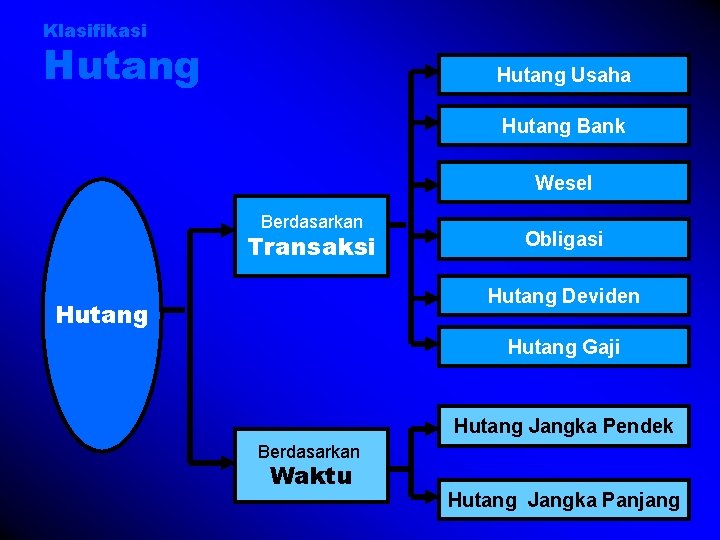 Klasifikasi
Hutang

Hutang

Berdasarkan
Transaksi

Hutang Usaha

Hutang Bank

Wesel

Obligasi

Hutang Deviden

Hutang Gaji

Berdasarkan
Waktu

Hutang Jangka Pendek

Hutang Jangka Panjang